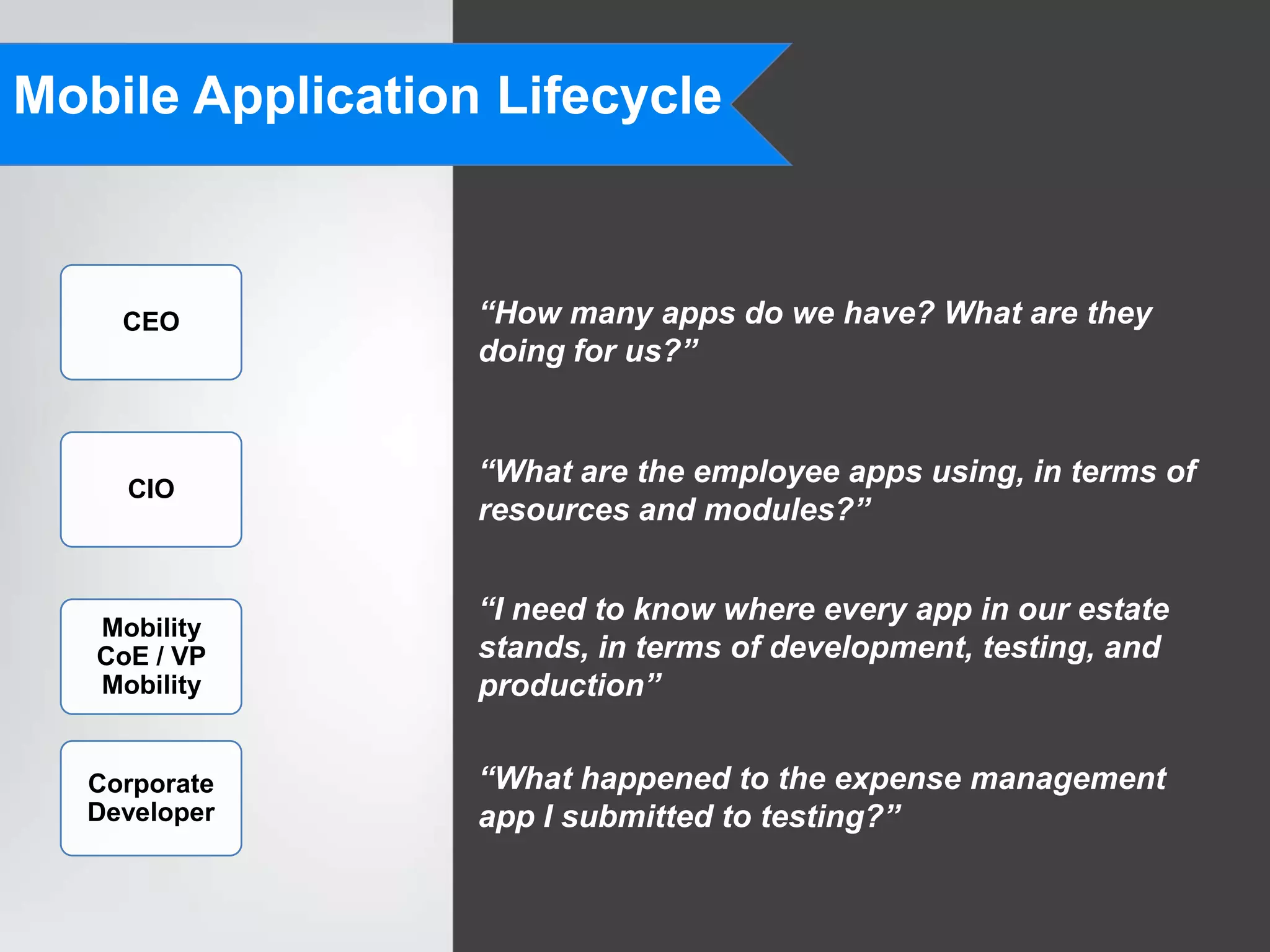 Mobile Application Lifecycle

CEO

CIO

Mobility CoE / VP Mobility

Corporate Developer

“How many apps do we have? What are they doing for us?”

“What are the employee apps using, in terms of resources and modules?”

“I need to know where every app in our estate stands, in terms of development, testing, and production”

“What happened to the expense management app I submitted to testing?”